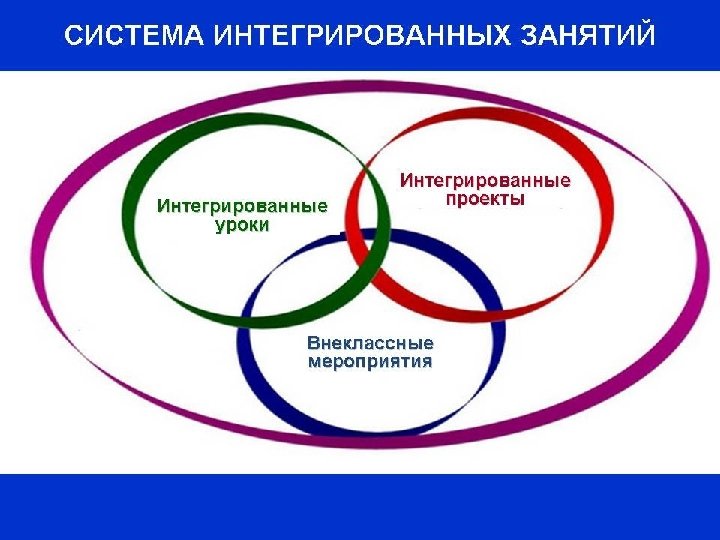 СИСТЕМА ИНТЕГРИРОВАННЫХ ЗАНЯТИЙ

Интегрированные уроки

Интегрированные проекты

Внеклассные мероприятия